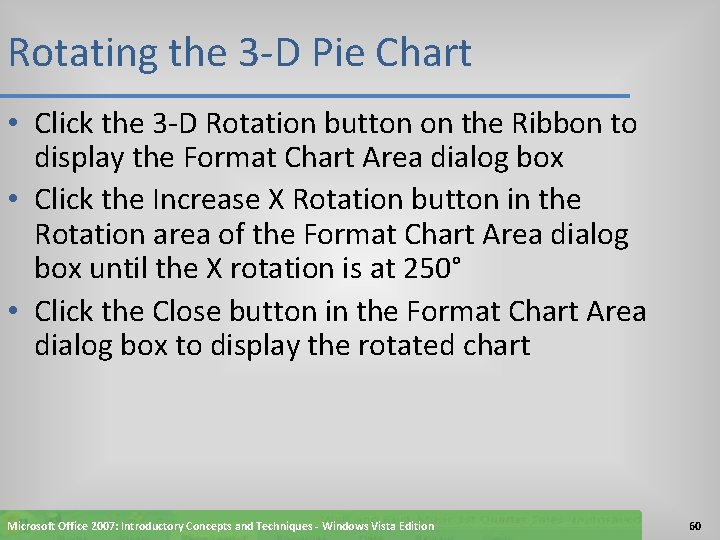 Rotating the 3-D Pie Chart

• Click the 3-D Rotation button on the Ribbon to display the Format Chart Area dialog box
• Click the Increase X Rotation button in the Rotation area of the Format Chart Area dialog box until the X rotation is at 250°
• Click the Close button in the Format Chart Area dialog box to display the rotated chart

Microsoft Office 2007: Introductory Concepts and Techniques - Windows Vista Edition

60